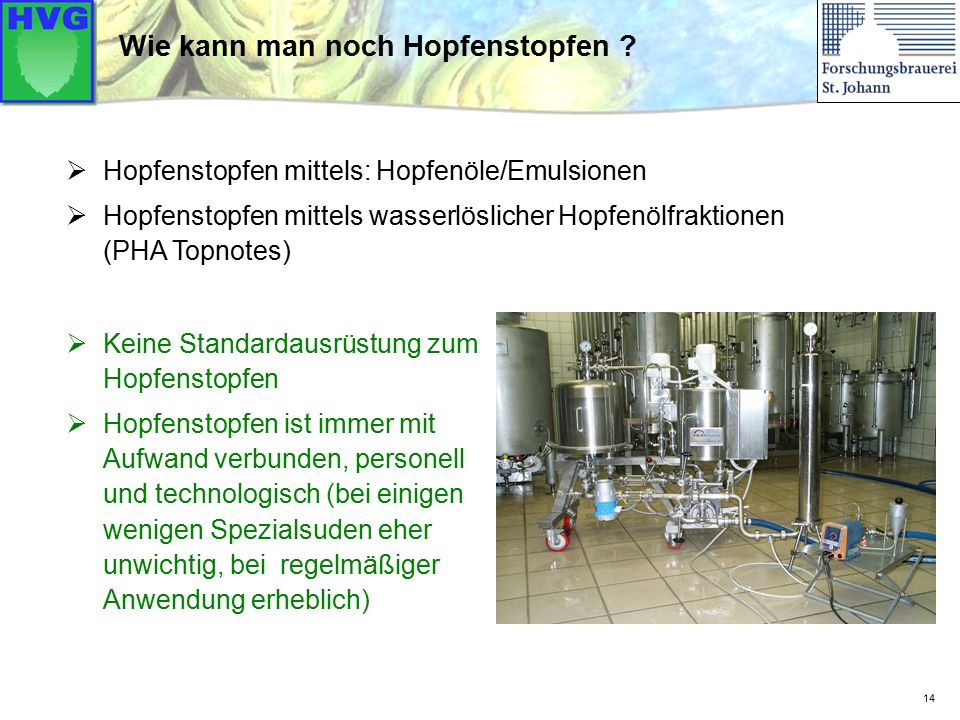 HVG

Wie kann man noch Hopfenstopfen ?

Forschungsbrauerei St. Johann

➢ Hopfenstopfen mittels: Hopfenöle/Emulsionen

➢ Hopfenstopfen mittels wasserlöslicher Hopfenölfraktionen (PHA Topnotes)

➢ Keine Standardausrüstung zum Hopfenstopfen

➢ Hopfenstopfen ist immer mit Aufwand verbunden, personell und technologisch (bei einigen wenigen Spezialsuden eher unwichtig, bei regelmäßiger Anwendung erheblich)

14